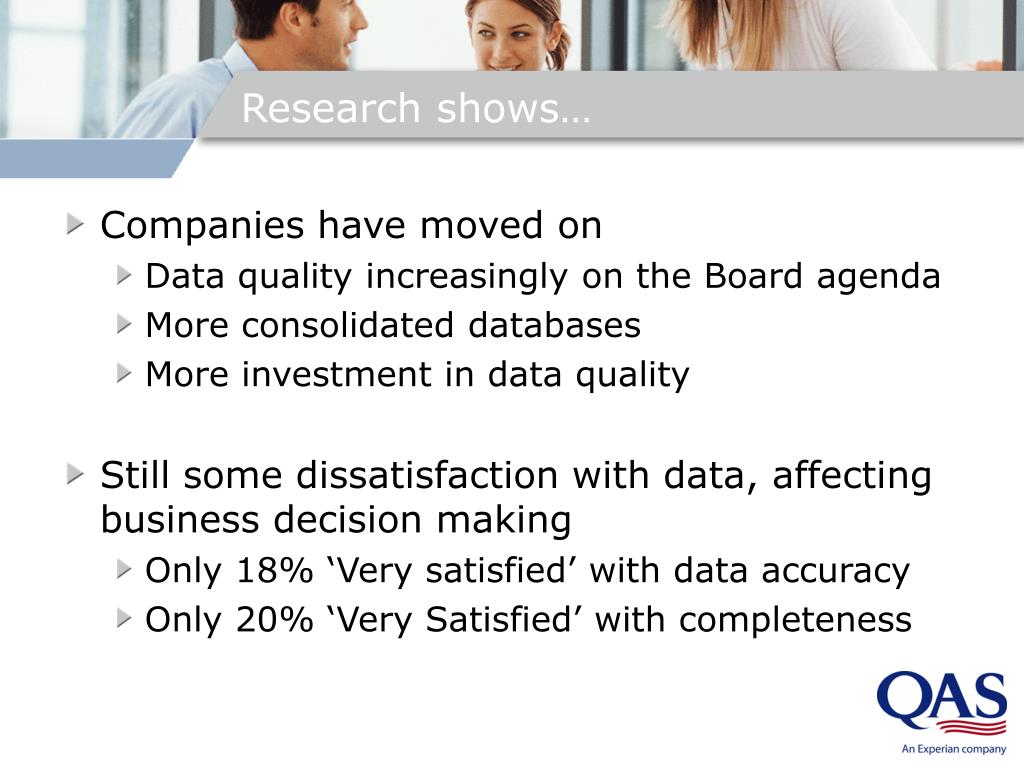 Research shows…

Companies have moved on

Data quality increasingly on the Board agenda

More consolidated databases

More investment in data quality

Still some dissatisfaction with data, affecting business decision making

Only 18% ‘Very satisfied’ with data accuracy

Only 20% ‘Very Satisfied’ with completeness

QAS

An Experian company